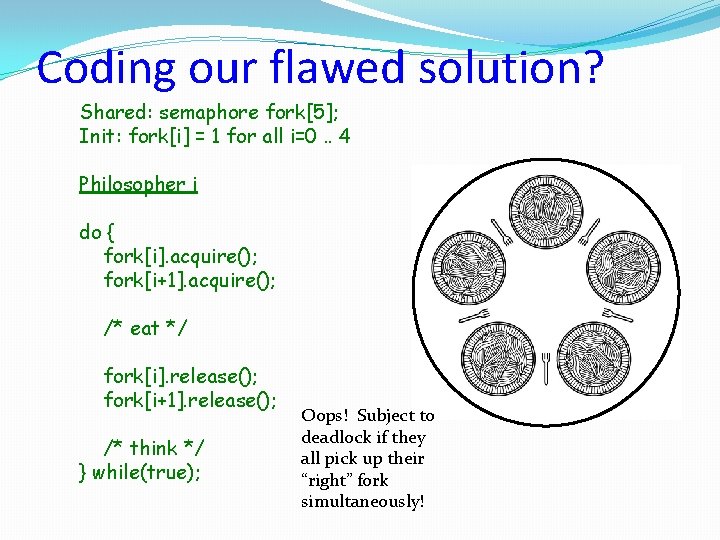 Coding our flawed solution?

Shared: semaphore fork[5];
Init: fork[i] = 1 for all i=0 .. 4

Philosopher i

do {
fork[i].acquire();
fork[i+1].acquire();

/* eat */

fork[i].release();
fork[i+1].release();

/* think */
} while(true);

Oops! Subject to deadlock if they all pick up their "right" fork simultaneously!